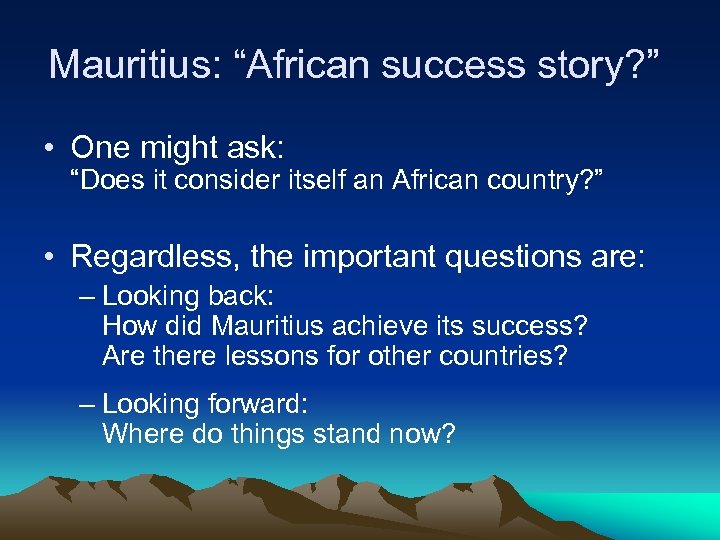 Mauritius: “African success story?”

• One might ask:
“Does it consider itself an African country?”

• Regardless, the important questions are:
– Looking back:
How did Mauritius achieve its success?
Are there lessons for other countries?

– Looking forward:
Where do things stand now?